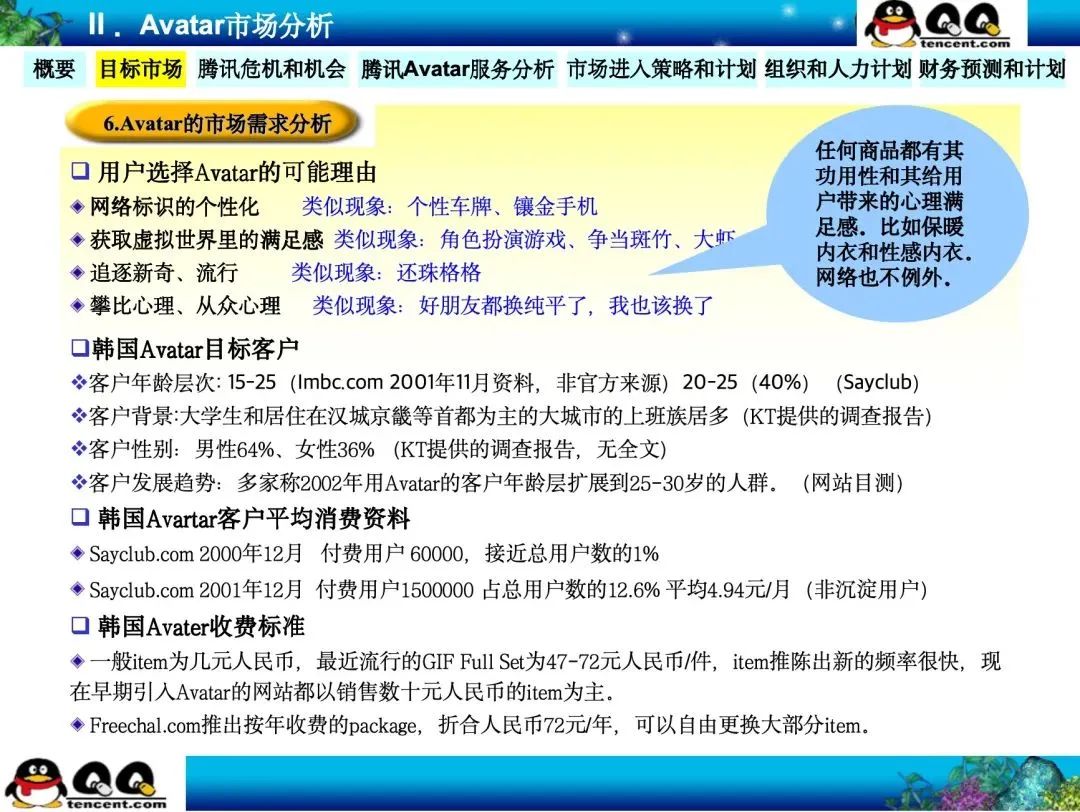 Ⅱ. Avatar市场分析

QQ tencent.com

概要 目标市场 腾讯危机和机会 腾讯Avatar服务分析 市场进入策略和计划 组织和人力计划 财务预测和计划

6.Avatar的市场需求分析

任何商品都有其功用性和其给用户带来的心理满足感。比如保暖内衣和性感内衣。网络也不例外。

❑ 用户选择Avatar的可能理由

◆ 网络标识的个性化 类似现象：个性车牌、镶金手机

◆ 获取虚拟世界里的满足感 类似现象：角色扮演游戏、争当斑竹、大虾

◆ 追逐新奇、流行 类似现象：还珠格格

◆ 攀比心理、从众心理 类似现象：好朋友都换纯平了，我也该换了

❑韩国Avatar目标客户

❖客户年龄层次: 15-25 (Imbc.com 2001年11月资料，非官方来源) 20-25 (40%) (Sayclub)

❖客户背景:大学生和居住在汉城京畿等首都为主的大城市的上班族居多 (KT提供的调查报告)

❖客户性别：男性64%、女性36% (KT提供的调查报告，无全文)

❖客户发展趋势：多家称2002年用Avatar的客户年龄层扩展到25-30岁的人群。 (网站目测)

❑ 韩国Avartar客户平均消费资料

◆ Sayclub.com 2000年12月 付费用户 60000，接近总用户数的1%

◆ Sayclub.com 2001年12月 付费用户1500000 占总用户数的12.6% 平均4.94元/月 (非沉淀用户)

❑ 韩国Avater收费标准

◆ 一般item为几元人民币，最近流行的GIF Full Set为47-72元人民币/件，item推陈出新的频率很快，现在早期引入Avatar的网站都以销售数十元人民币的item为主。

◆ Freechal.com推出按年收费的package，折合人民币72元/年，可以自由更换大部分item。

QQ tencent.com